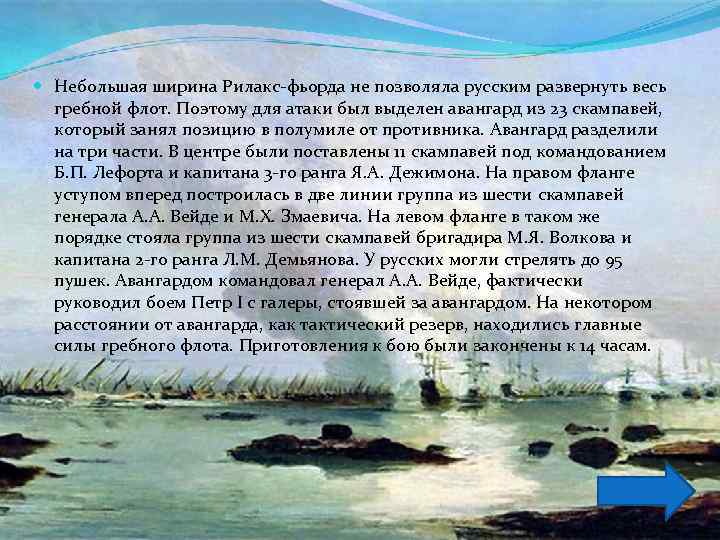 Небольшая ширина Рилакс-фьорда не позволяла русским развернуть весь гребной флот. Поэтому для атаки был выделен авангард из 23 скампавей, который занял позицию в полумиле от противника. Авангард разделили на три части. В центре были поставлены 11 скампавей под командованием Б.П. Лефорта и капитана 3-го ранга Я.А. Дежимона. На правом фланге уступом вперед построилась в две линии группа из шести скампавей генерала А.А. Вейде и М.Х. Змаевича. На левом фланге в таком же порядке стояла группа из шести скампавей бригадира М.Я. Волкова и капитана 2-го ранга Л.М. Демьянова. У русских могли стрелять до 95 пушек. Авангардом командовал генерал А.А. Вейде, фактически руководил боем Петр I с галеры, стоявшей за авангардом. На некотором расстоянии от авангарда, как тактический резерв, находились главные силы гребного флота. Приготовления к бою были закончены к 14 часам.